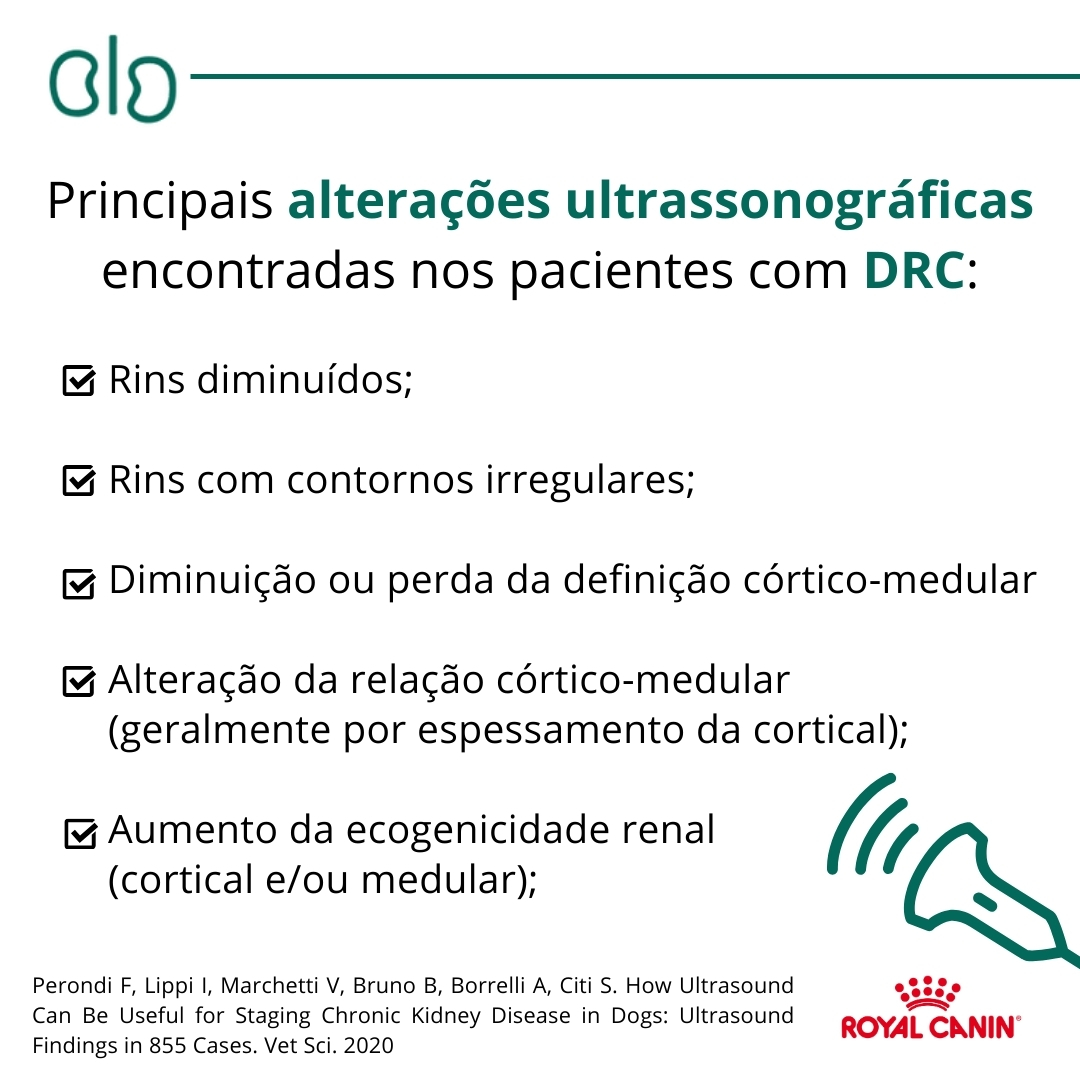 Principais alterações ultrassonográficas encontradas nos pacientes com DRC:

Rins diminuídos;

Rins com contornos irregulares;

Diminuição ou perda da definição córtico-medular

Alteração da relação córtico-medular (geralmente por espessamento da cortical);

Aumento da ecogenicidade renal (cortical e/ou medular);

Perondi F, Lippi I, Marchetti V, Bruno B, Borrelli A, Citi S. How Ultrasound Can Be Useful for Staging Chronic Kidney Disease in Dogs: Ultrasound Findings in 855 Cases. Vet Sci. 2020

ROYAL CANIN®